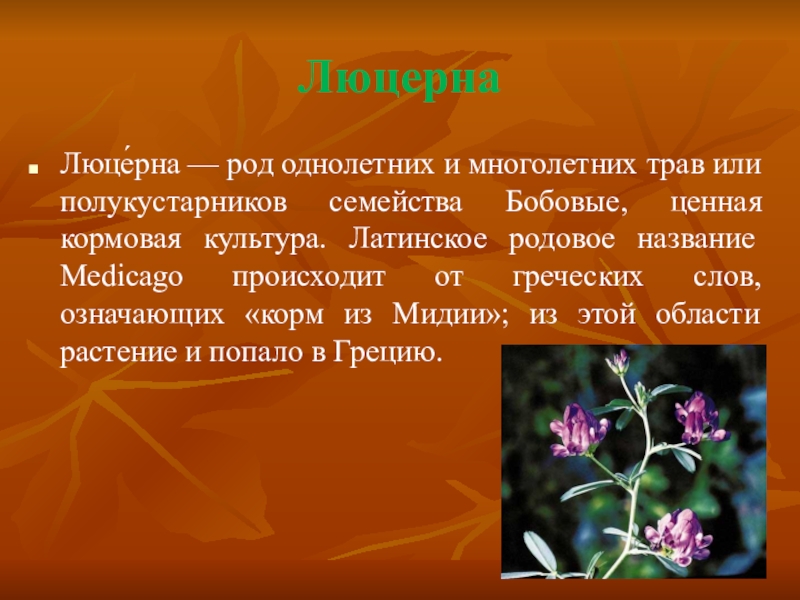 Люцерна

Люце́рна — род однолетних и многолетних трав или полукустарников семейства Бобовые, ценная кормовая культура. Латинское родовое название Medicago происходит от греческих слов, означающих «корм из Мидии»; из этой области растение и попало в Грецию.